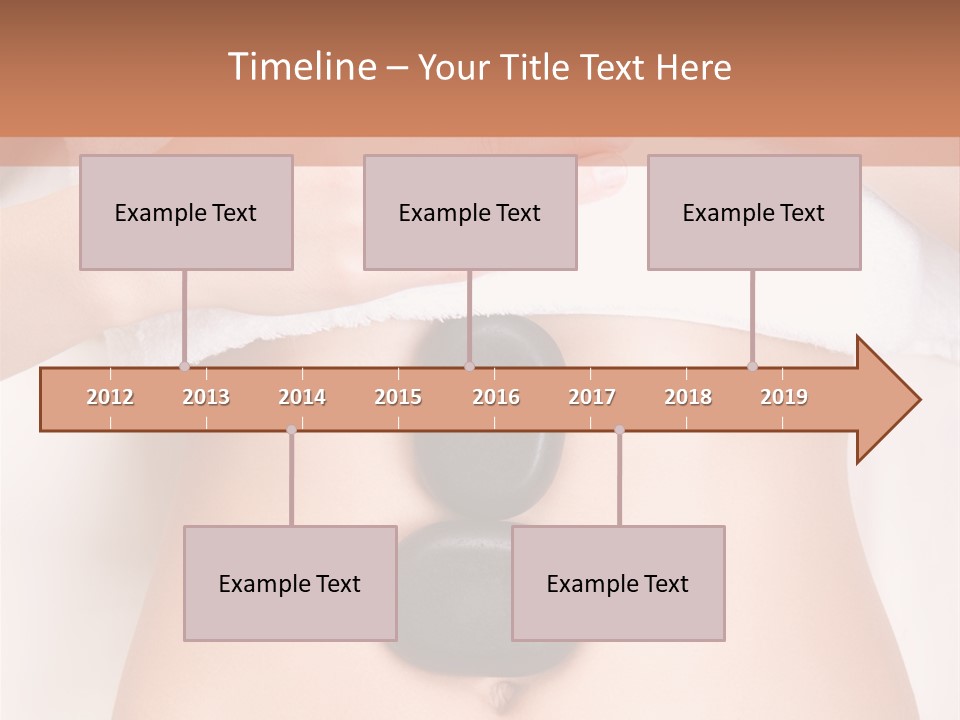 Timeline – Your Title Text Here

Example Text

Example Text

Example Text

2012 2013 2014 2015 2016 2017 2018 2019

Example Text

Example Text